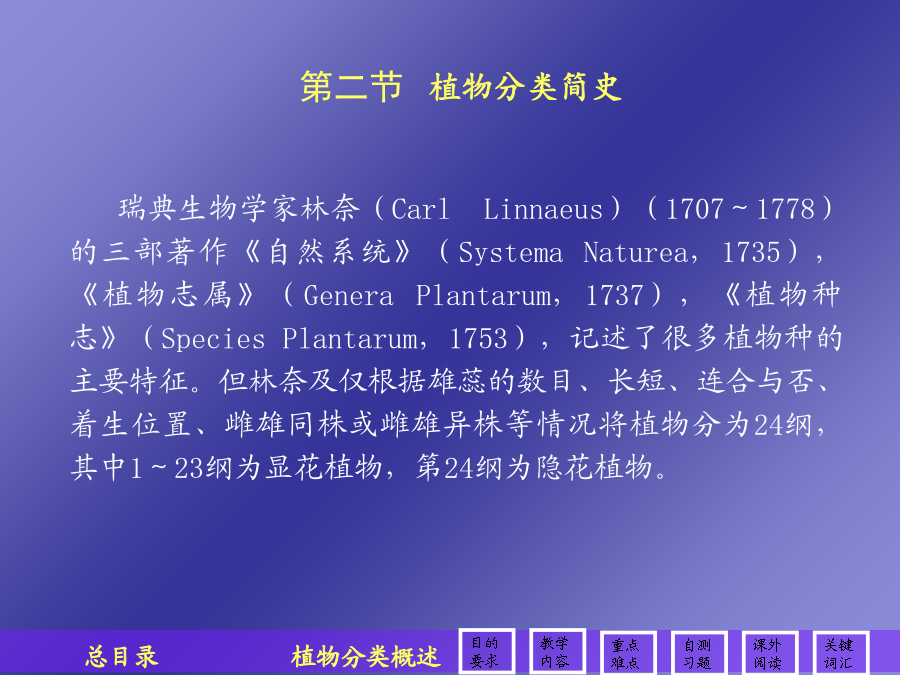 第二节 植物分类简史

瑞典生物学家林奈（Carl Linnaeus）（1707～1778）的三部著作《自然系统》（Systema Naturea，1735），《植物志属》（Genera Plantarum，1737），《植物种志》（Species Plantarum，1753），记述了很多植物种的主要特征。但林奈及仅根据雄蕊的数目、长短、连合与否、着生位置、雌雄同株或雌雄异株等情况将植物分为24纲，其中1～23纲为显花植物，第24纲为隐花植物。

总目录 植物分类概述 目的要求 教学内容 重点难点 自测习题 课外阅读 关键词汇